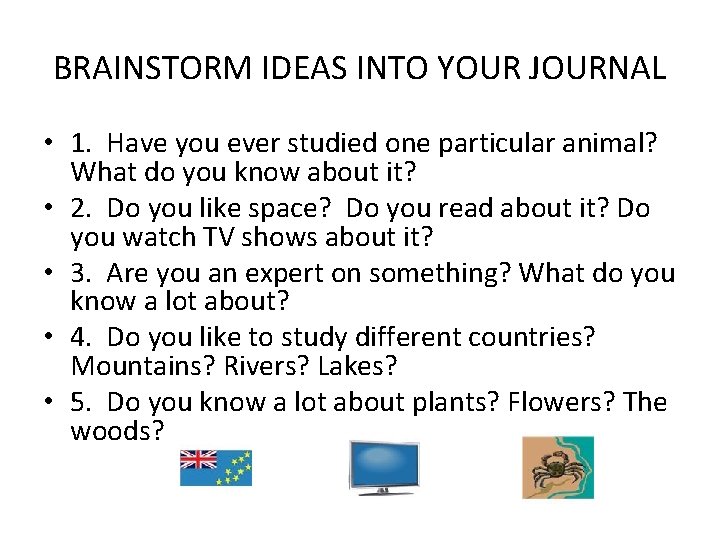 BRAINSTORM IDEAS INTO YOUR JOURNAL

• 1. Have you ever studied one particular animal? What do you know about it?
• 2. Do you like space? Do you read about it? Do you watch TV shows about it?
• 3. Are you an expert on something? What do you know a lot about?
• 4. Do you like to study different countries? Mountains? Rivers? Lakes?
• 5. Do you know a lot about plants? Flowers? The woods?